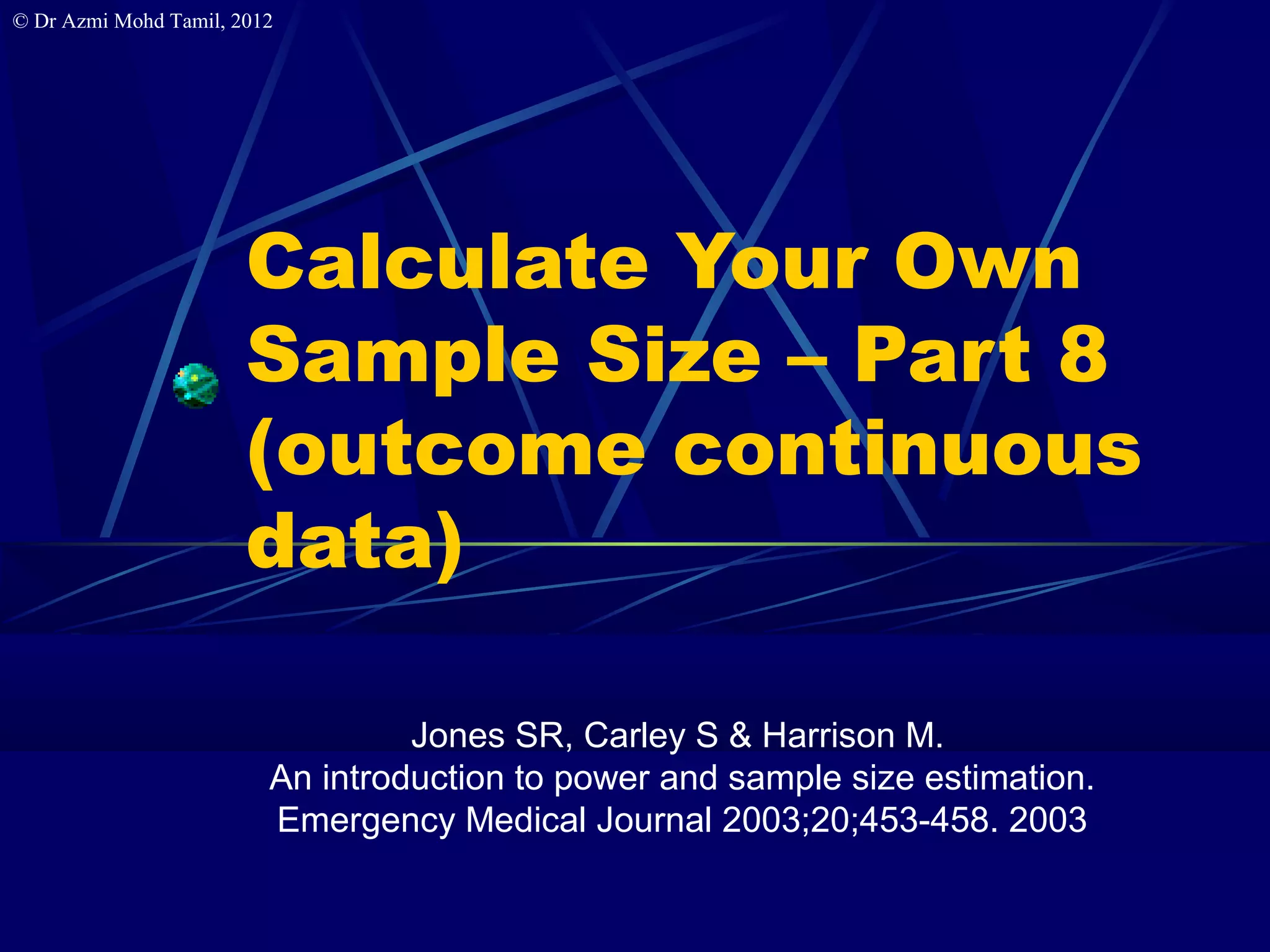 © Dr Azmi Mohd Tamil, 2012

Calculate Your Own Sample Size – Part 8 (outcome continuous data)

Jones SR, Carley S & Harrison M.
An introduction to power and sample size estimation.
Emergency Medical Journal 2003;20;453-458. 2003